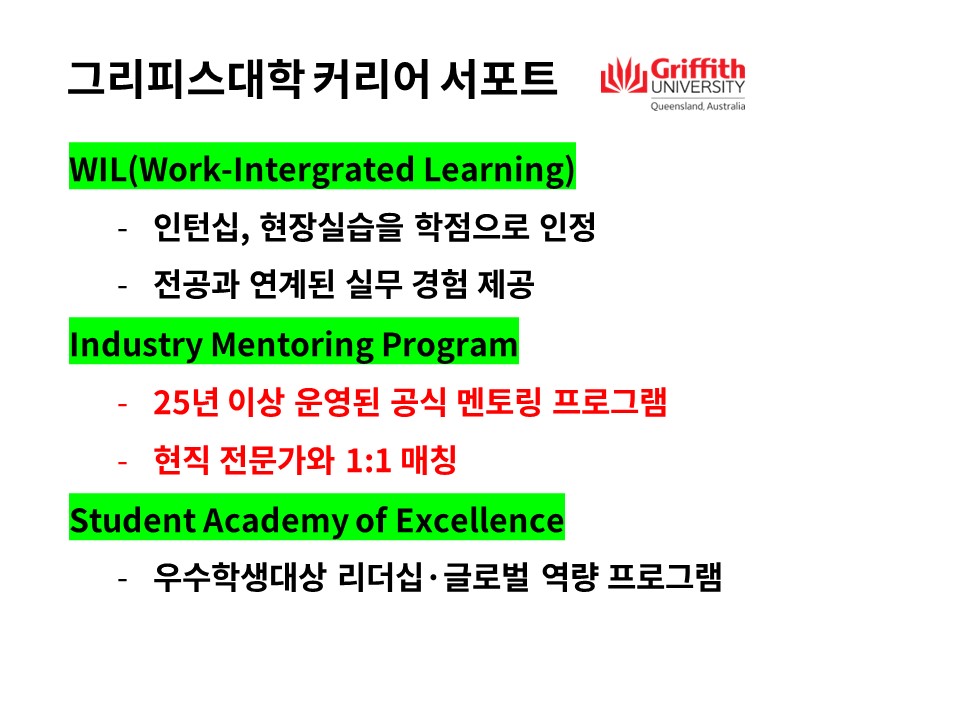 그리피스대학 커리어 서포트

Griffith UNIVERSITY Queensland, Australia

WIL(Work-Intergrated Learning)

- 인턴십, 현장실습을 학점으로 인정
- 전공과 연계된 실무 경험 제공

Industry Mentoring Program

- 25년 이상 운영된 공식 멘토링 프로그램
- 현직 전문가와 1:1 매칭

Student Academy of Excellence

- 우수학생대상 리더십·글로벌 역량 프로그램